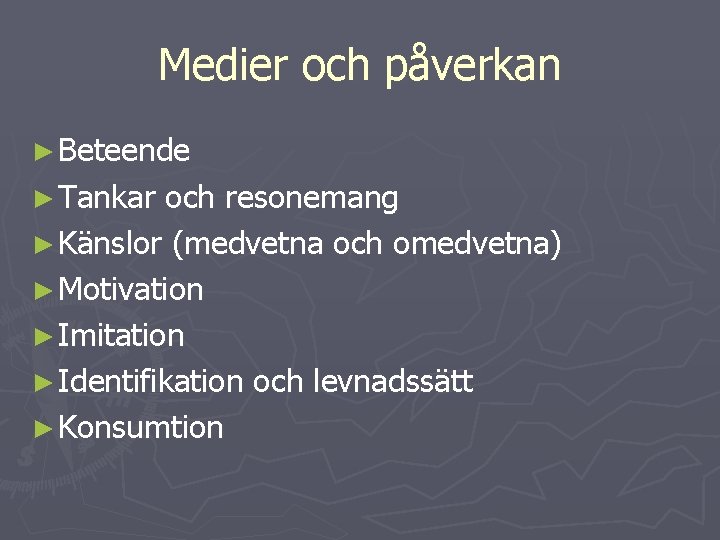 Medier och påverkan

► Beteende
► Tankar och resonemang
► Känslor (medvetna och omedvetna)
► Motivation
► Imitation
► Identifikation och levnadssätt
► Konsumtion